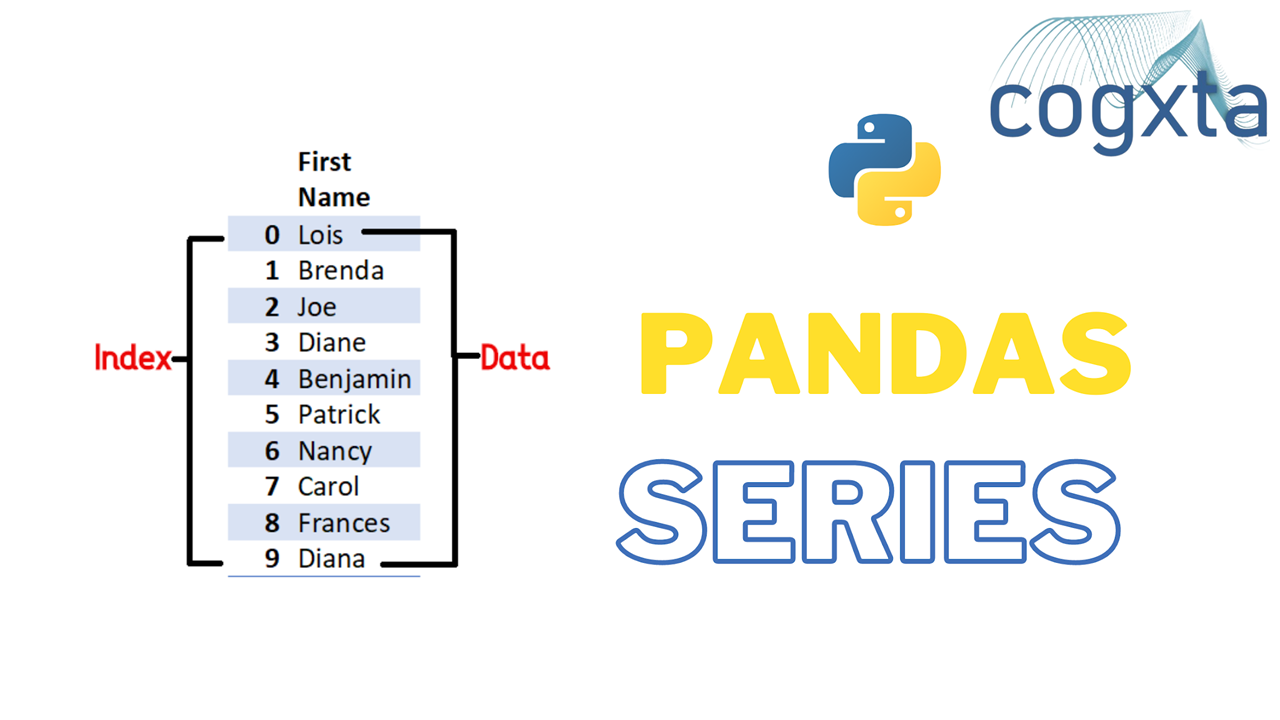 cogxta

| | First Name |
|---|---|
| 0 | Lois |
| 1 | Brenda |
| 2 | Joe |
| 3 | Diane |
| 4 | Benjamin |
| 5 | Patrick |
| 6 | Nancy |
| 7 | Carol |
| 8 | Frances |
| 9 | Diana |

Index

Data

PANDAS

SERIES